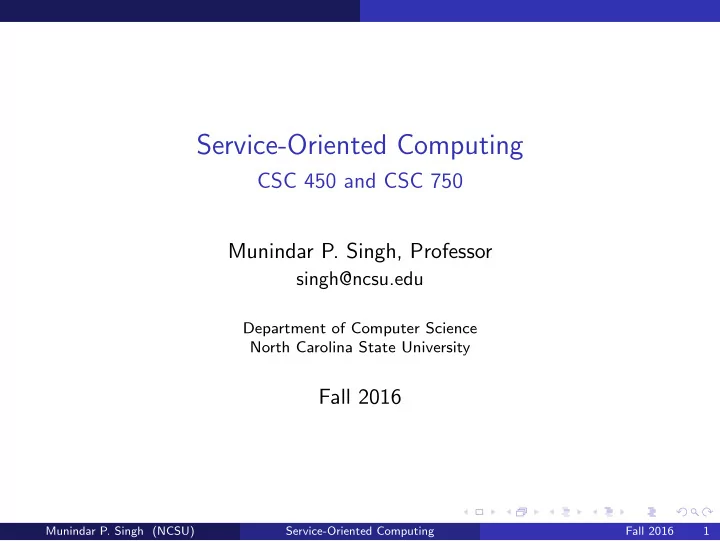 Service-Oriented Computing
CSC 450 and CSC 750

Munindar P. Singh, Professor
singh@ncsu.edu

Department of Computer Science
North Carolina State University

Fall 2016

Munindar P. Singh (NCSU) Service-Oriented Computing Fall 2016 1